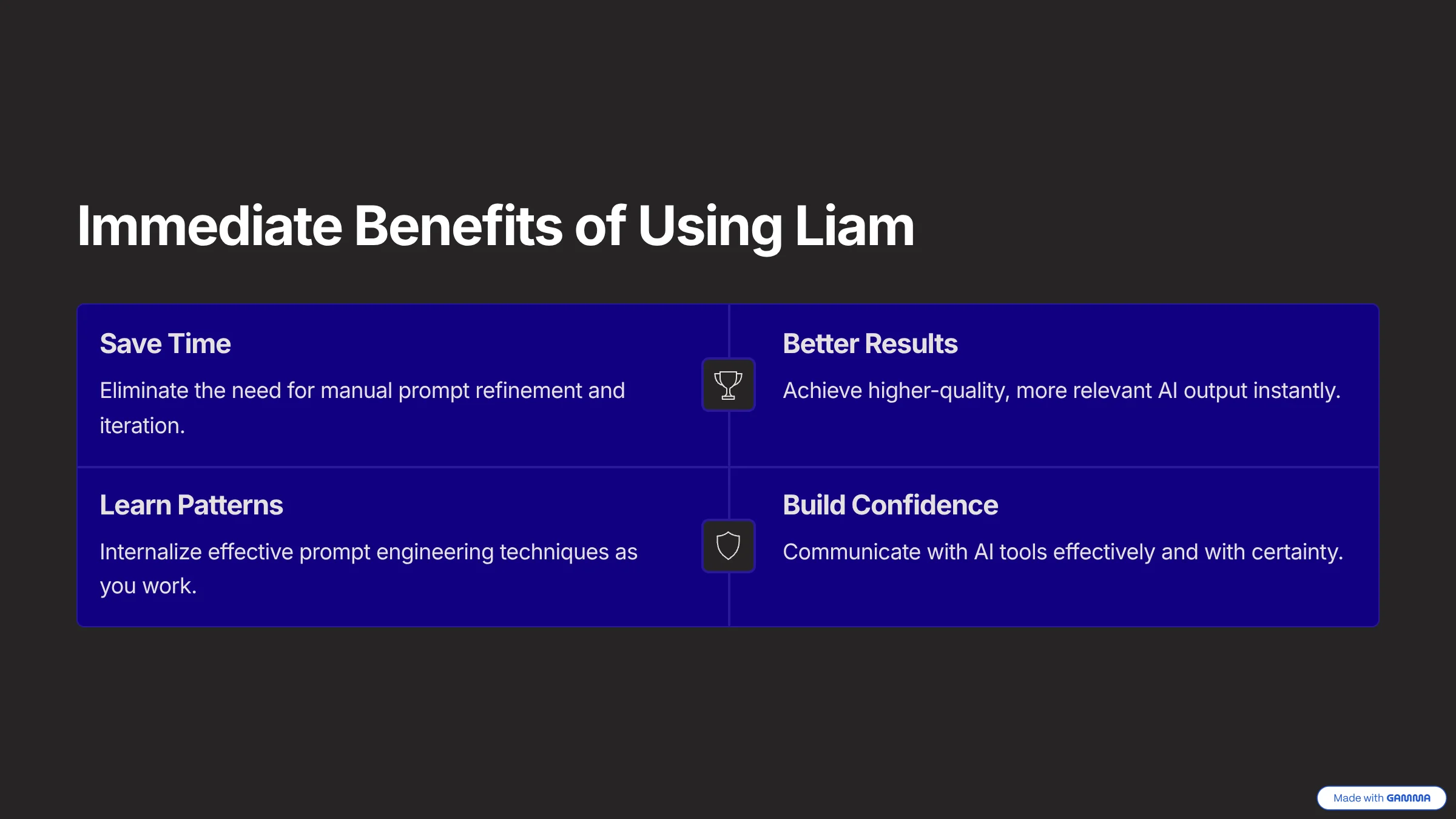 Immediate Benefits of Using Liam

Save Time

Eliminate the need for manual prompt refinement and iteration.

Better Results

Achieve higher-quality, more relevant AI output instantly.

Learn Patterns

Internalize effective prompt engineering techniques as you work.

Build Confidence

Communicate with AI tools effectively and with certainty.

Made with GAMMA